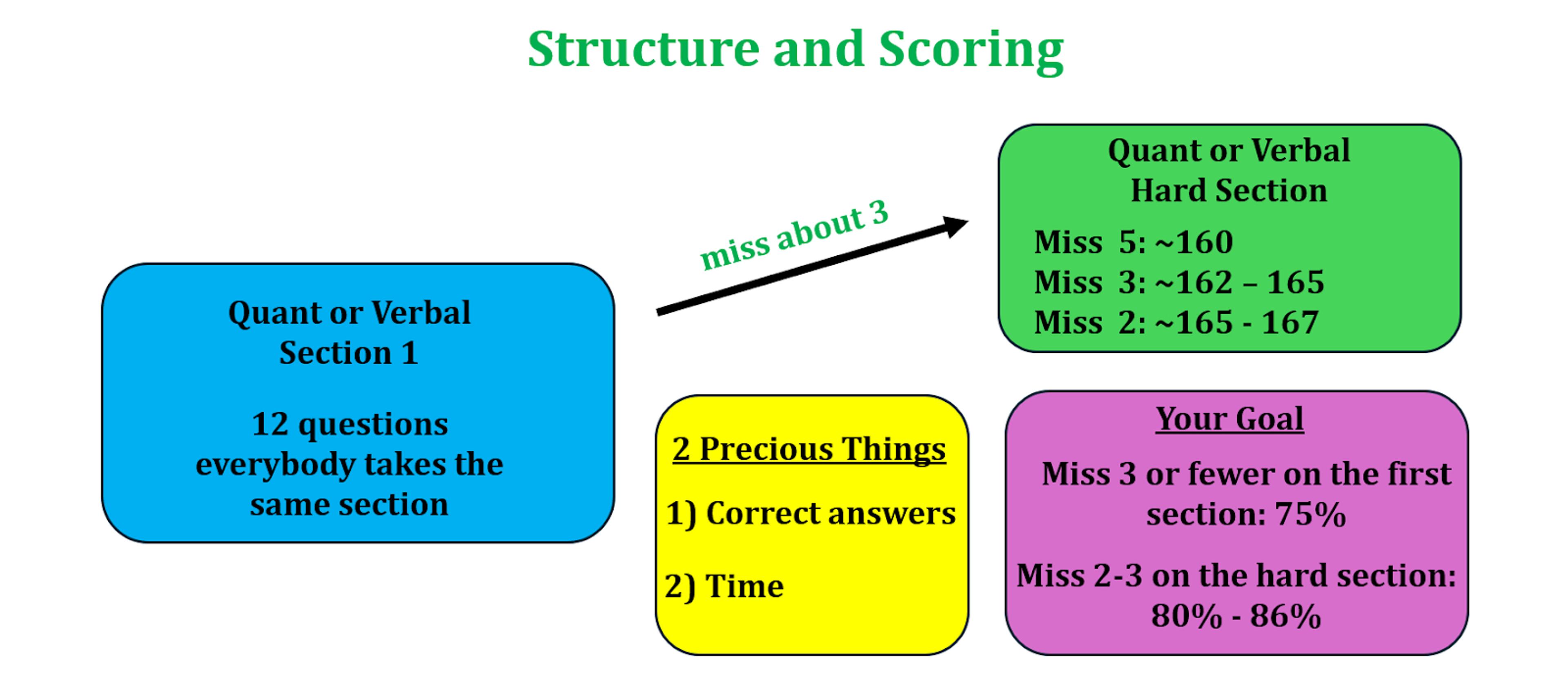 Structure and Scoring

Quant or Verbal
Section 1

12 questions
everybody takes the
same section

miss about 3

Quant or Verbal
Hard Section

Miss 5: ~160
Miss 3: ~162 – 165
Miss 2: ~165 - 167

2 Precious Things

1) Correct answers

2) Time

Your Goal

Miss 3 or fewer on the first section: 75%

Miss 2-3 on the hard section: 80% - 86%